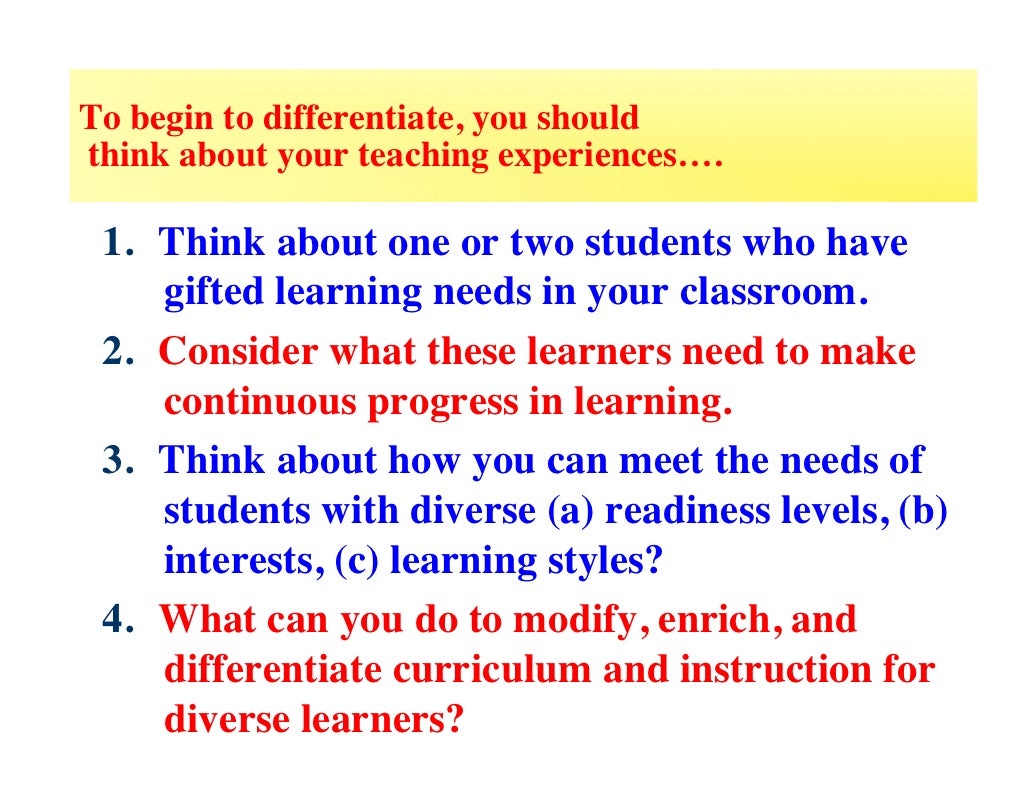 To begin to differentiate, you should think about your teaching experiences….

1. Think about one or two students who have gifted learning needs in your classroom.
2. Consider what these learners need to make continuous progress in learning.
3. Think about how you can meet the needs of students with diverse (a) readiness levels, (b) interests, (c) learning styles?
4. What can you do to modify, enrich, and differentiate curriculum and instruction for diverse learners?